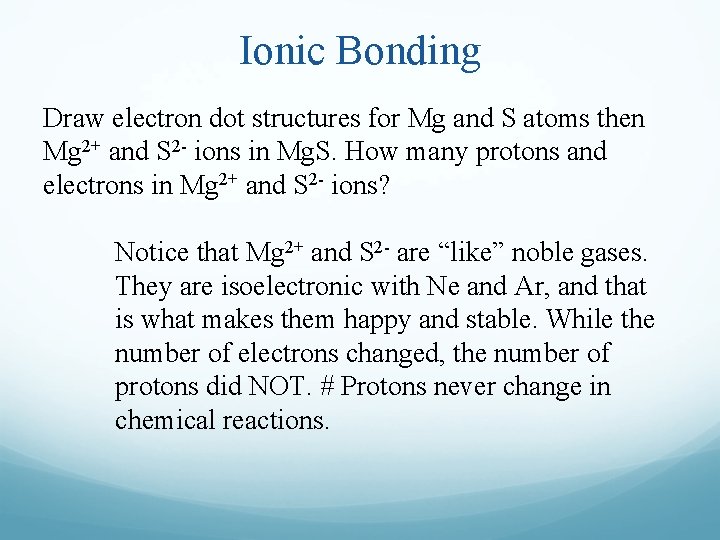 Ionic Bonding

Draw electron dot structures for Mg and S atoms then $Mg^{2+}$ and $S^{2-}$ ions in MgS. How many protons and electrons in $Mg^{2+}$ and $S^{2-}$ ions?

Notice that $Mg^{2+}$ and $S^{2-}$ are “like” noble gases. They are isoelectronic with Ne and Ar, and that is what makes them happy and stable. While the number of electrons changed, the number of protons did NOT. # Protons never change in chemical reactions.